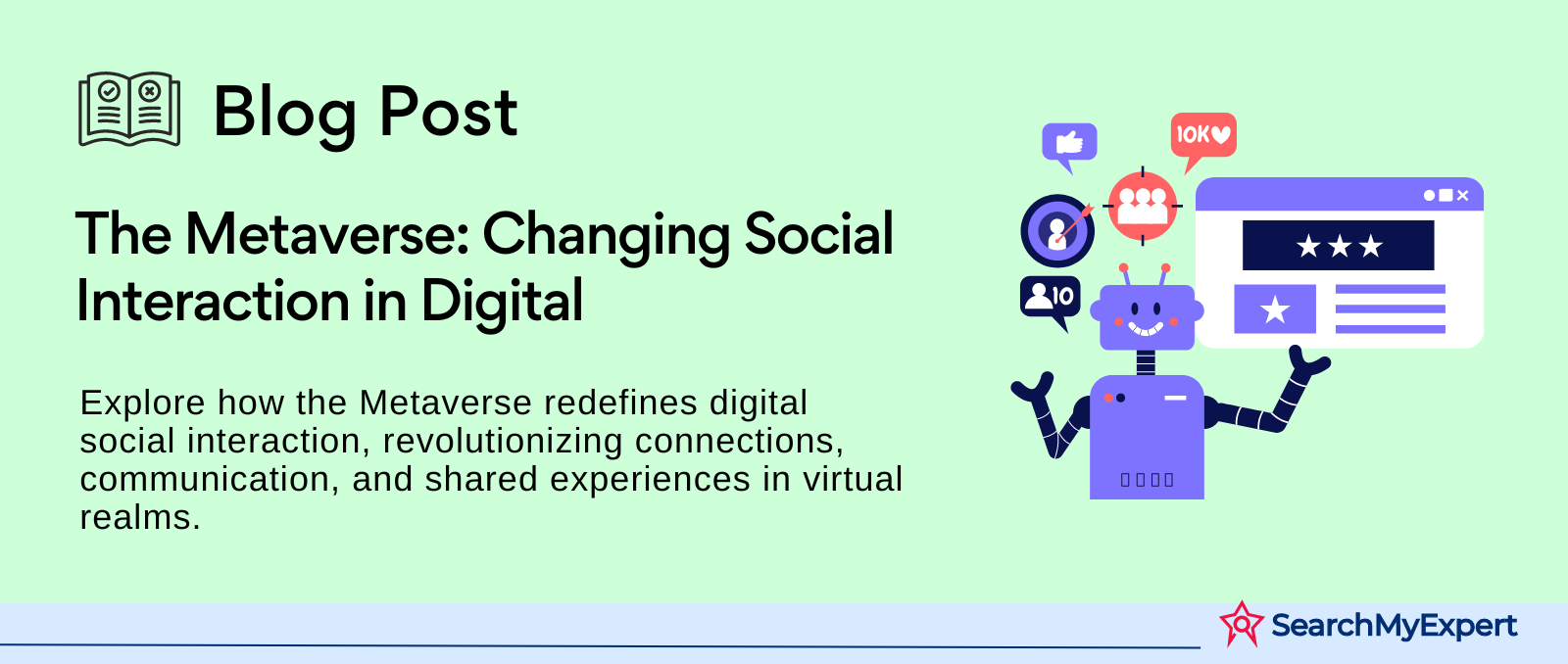 Blog Post

The Metaverse: Changing Social Interaction in Digital

Explore how the Metaverse redefines digital social interaction, revolutionizing connections, communication, and shared experiences in virtual realms.

10K

10

SearchMyExpert